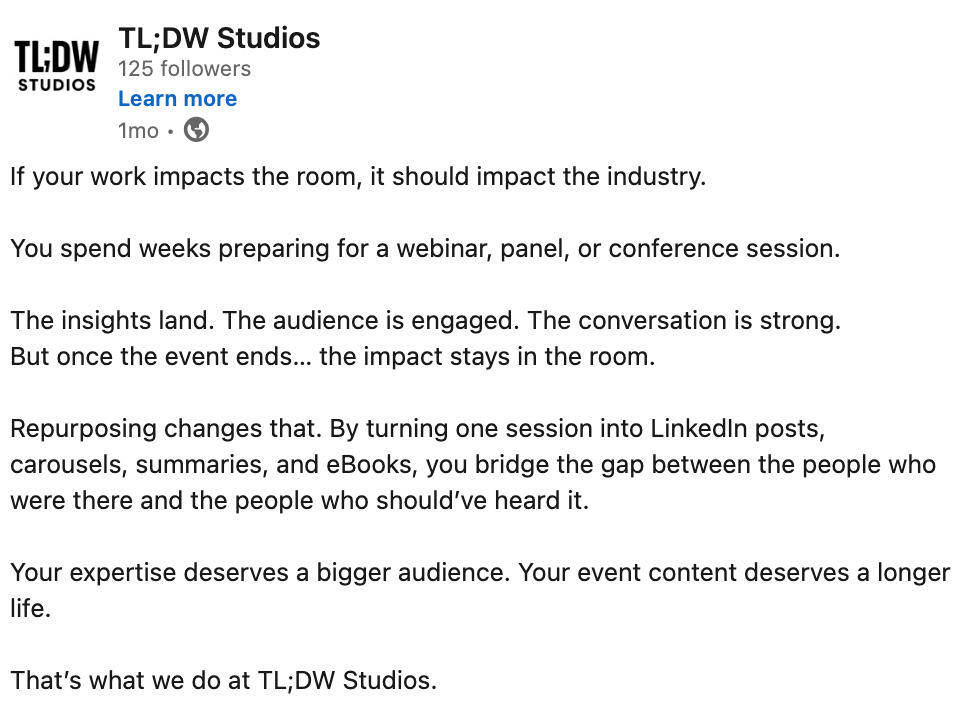 TL;DW
STUDIOS

TL;DW Studios
125 followers
Learn more
1mo •

If your work impacts the room, it should impact the industry.

You spend weeks preparing for a webinar, panel, or conference session.

The insights land. The audience is engaged. The conversation is strong.
But once the event ends... the impact stays in the room.

Repurposing changes that. By turning one session into LinkedIn posts, carousels, summaries, and eBooks, you bridge the gap between the people who were there and the people who should've heard it.

Your expertise deserves a bigger audience. Your event content deserves a longer life.

That's what we do at TL;DW Studios.